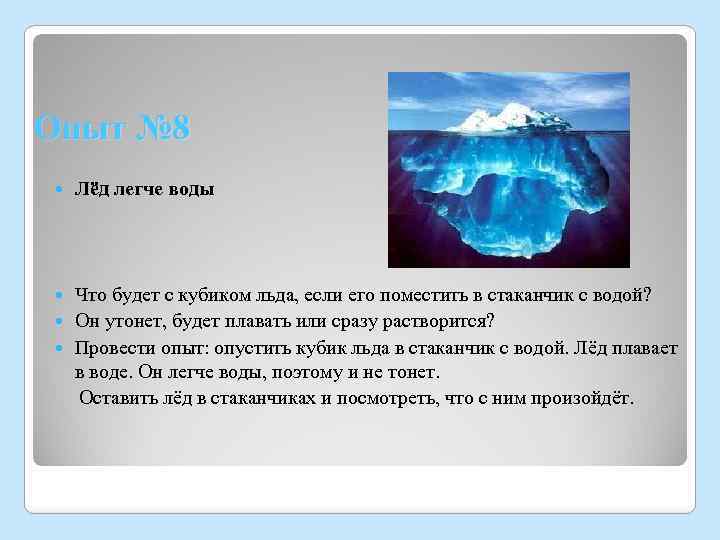 Опыт №8

Лёд легче воды

Что будет с кубиком льда, если его поместить в стаканчик с водой?

Он утонет, будет плавать или сразу растворится?

Провести опыт: опустить кубик льда в стаканчик с водой. Лёд плавает в воде. Он легче воды, поэтому и не тонет.
Оставить лёд в стаканчиках и посмотреть, что с ним произойдёт.